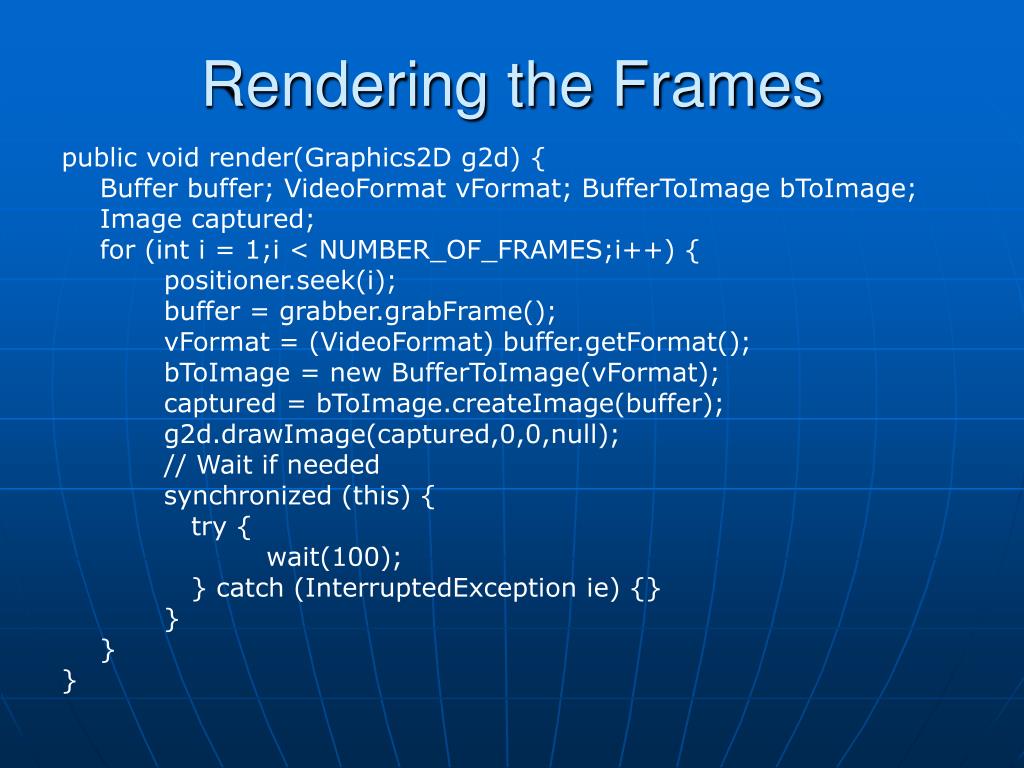 Rendering the Frames

public void render(Graphics2D g2d) {
    Buffer buffer; VideoFormat vFormat; BufferToImage bToImage;
    Image captured;
    for (int i = 1;i < NUMBER_OF_FRAMES;i++) {
        positioner.seek(i);
        buffer = grabber.grabFrame();
        vFormat = (VideoFormat) buffer.getFormat();
        bToImage = new BufferToImage(vFormat);
        captured = bToImage.createImage(buffer);
        g2d.drawImage(captured,0,0,null);
        // Wait if needed
        synchronized (this) {
            try {
                wait(100);
            } catch (InterruptedException ie) {}
        }
    }
}